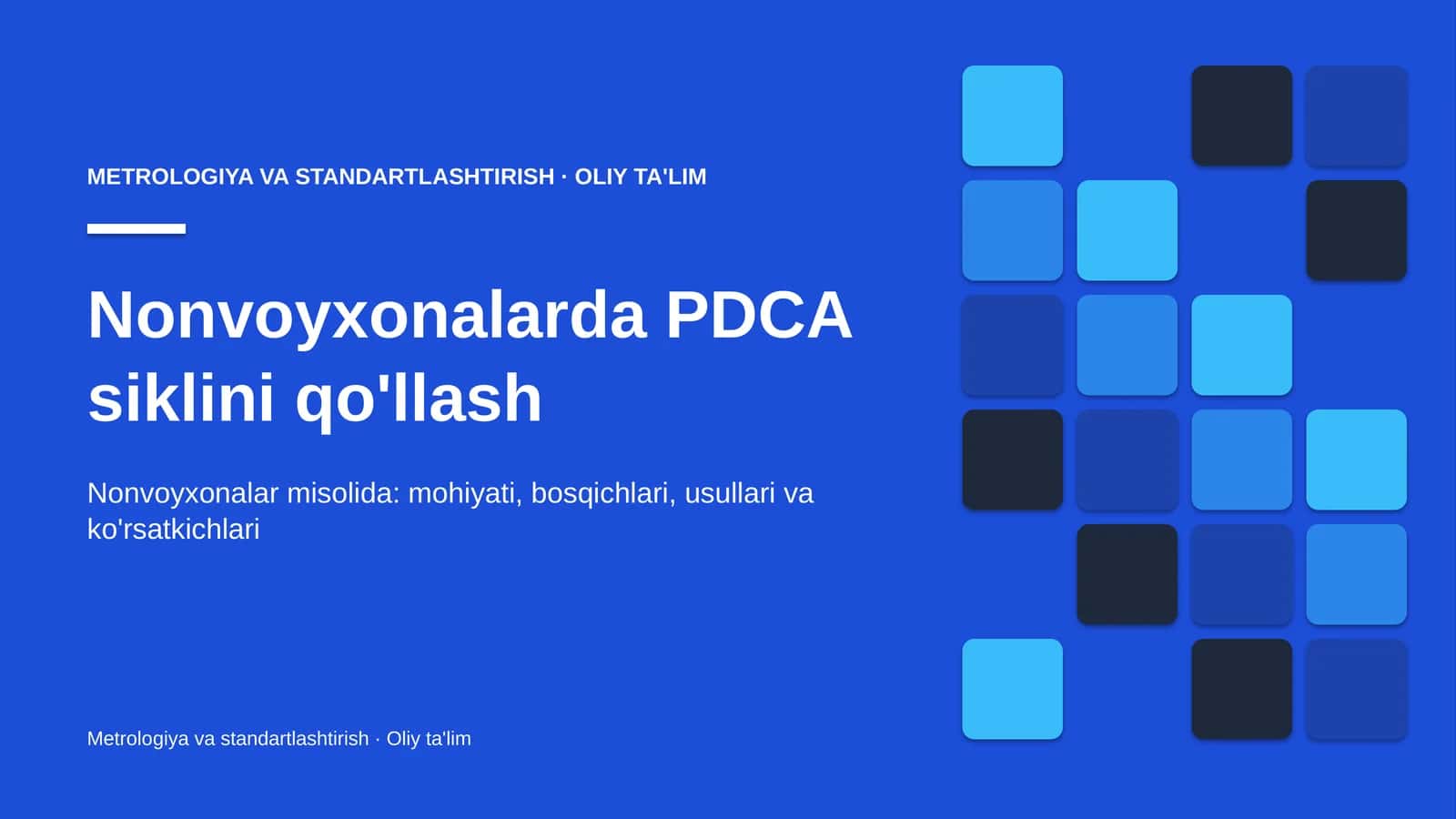 METROLOGIYA VA STANDARTLASHTIRISH · OLIY TA'LIM

Nonvoyxonalarda PDCA siklini qo'llash

Nonvoyxonalar misolida: mohiyati, bosqichlari, usullari va ko'rsatkichlari

Metrologiya va standartlashtirish · Oliy ta'lim